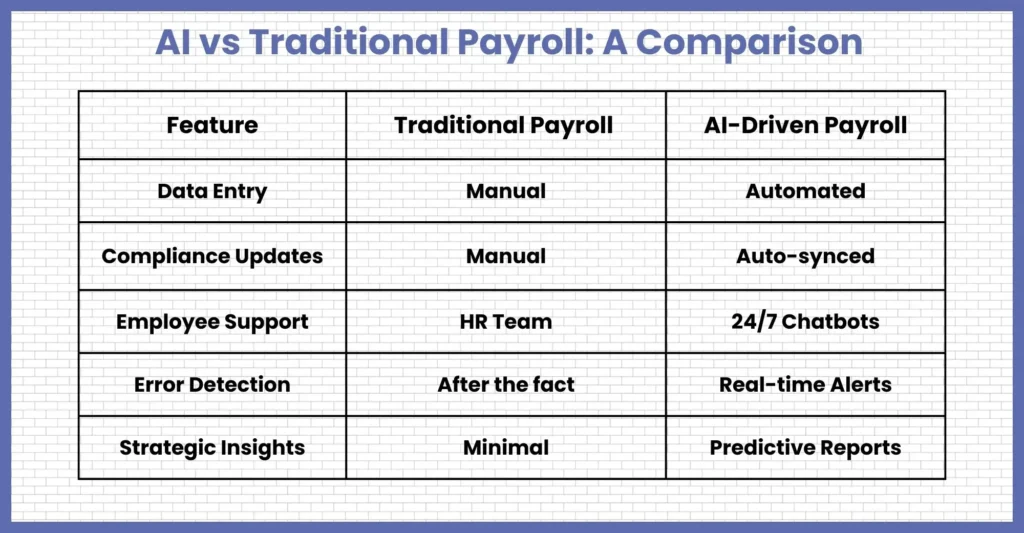 AI vs Traditional Payroll: A Comparison

| Feature | Traditional Payroll | AI-Driven Payroll |
|---|---|---|
| Data Entry | Manual | Automated |
| Compliance Updates | Manual | Auto-synced |
| Employee Support | HR Team | 24/7 Chatbots |
| Error Detection | After the fact | Real-time Alerts |
| Strategic Insights | Minimal | Predictive Reports |